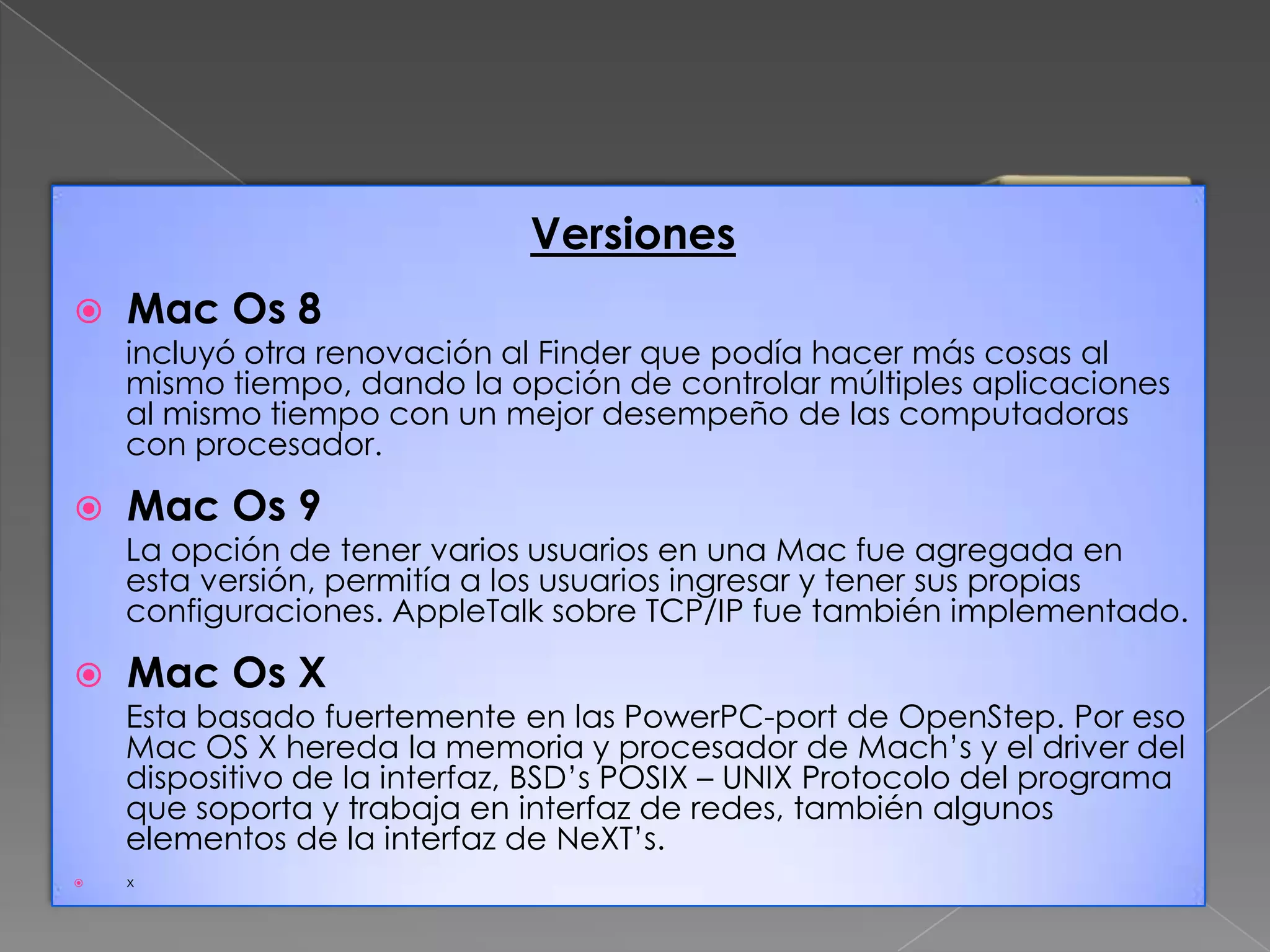 Versiones

Mac Os 8

incluyó otra renovación al Finder que podía hacer más cosas al mismo tiempo, dando la opción de controlar múltiples aplicaciones al mismo tiempo con un mejor desempeño de las computadoras con procesador.

Mac Os 9

La opción de tener varios usuarios en una Mac fue agregada en esta versión, permitía a los usuarios ingresar y tener sus propias configuraciones. AppleTalk sobre TCP/IP fue también implementado.

Mac Os X

Esta basado fuertemente en las PowerPC-port de OpenStep. Por eso Mac OS X hereda la memoria y procesador de Mach's y el driver del dispositivo de la interfaz, BSD's POSIX – UNIX Protocolo del programa que soporta y trabaja en interfaz de redes, también algunos elementos de la interfaz de NeXT's.

x